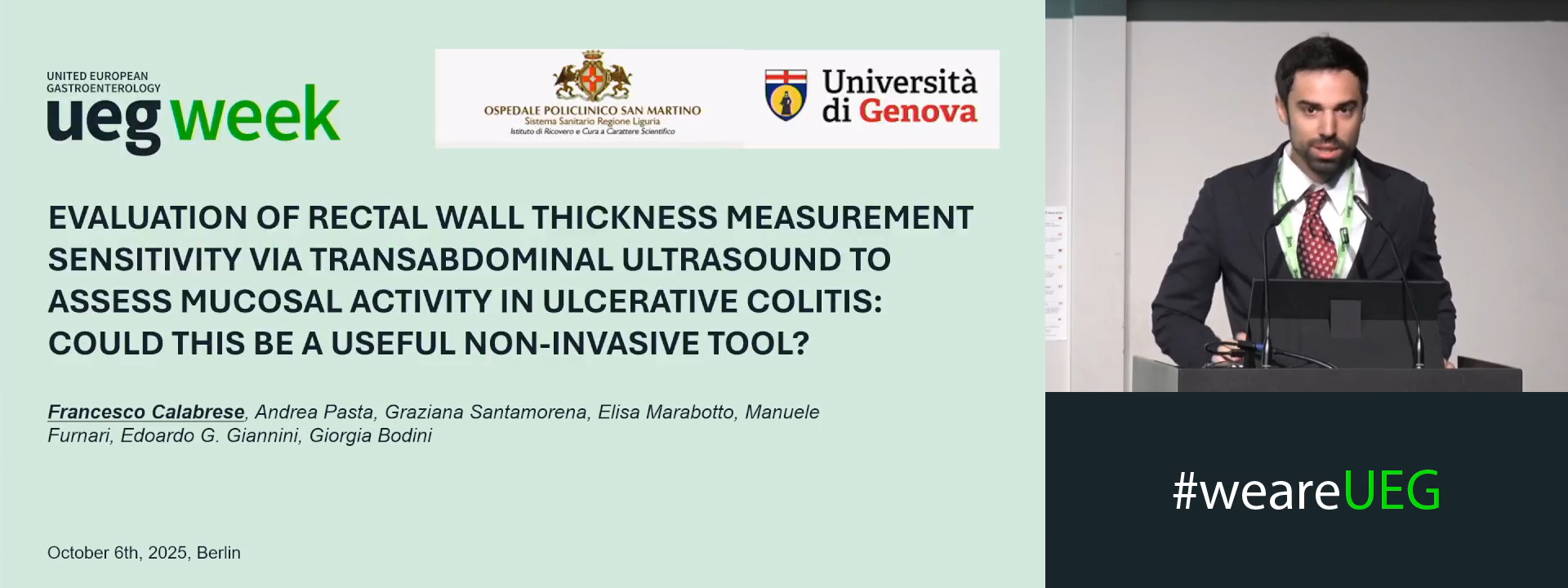 UNITED EUROPEAN GASTROENTEROLOGY
ueg week

OSPEDALE POLICLINICO SAN MARTINO
Sistema Sanitario Regione Liguria
Istituto di Ricovero e Cura a Carattere Scientifico

Università di Genova

EVALUATION OF RECTAL WALL THICKNESS MEASUREMENT SENSITIVITY VIA TRANSABDOMINAL ULTRASOUND TO ASSESS MUCOSAL ACTIVITY IN ULCERATIVE COLITIS: COULD THIS BE A USEFUL NON-INVASIVE TOOL?

Francesco Calabrese, Andrea Pasta, Graziana Santamorena, Elisa Marabotto, Manuele Furnari, Edoardo G. Giannini, Giorgia Bodini

October 6th, 2025, Berlin

#weareUEG